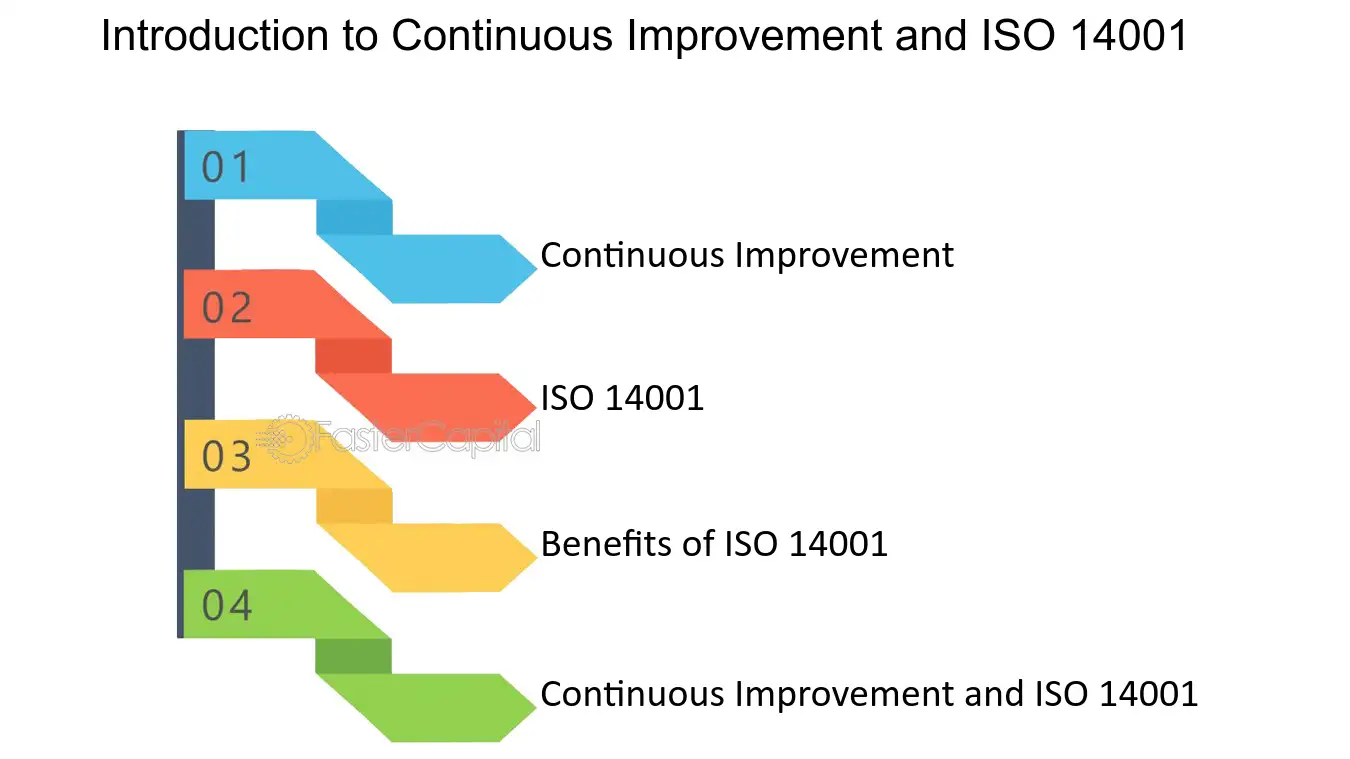 Introduction to Continuous Improvement and ISO 14001

01

Continuous Improvement

02

ISO 14001

FasterCapital

03

Benefits of ISO 14001

04

Continuous Improvement and ISO 14001